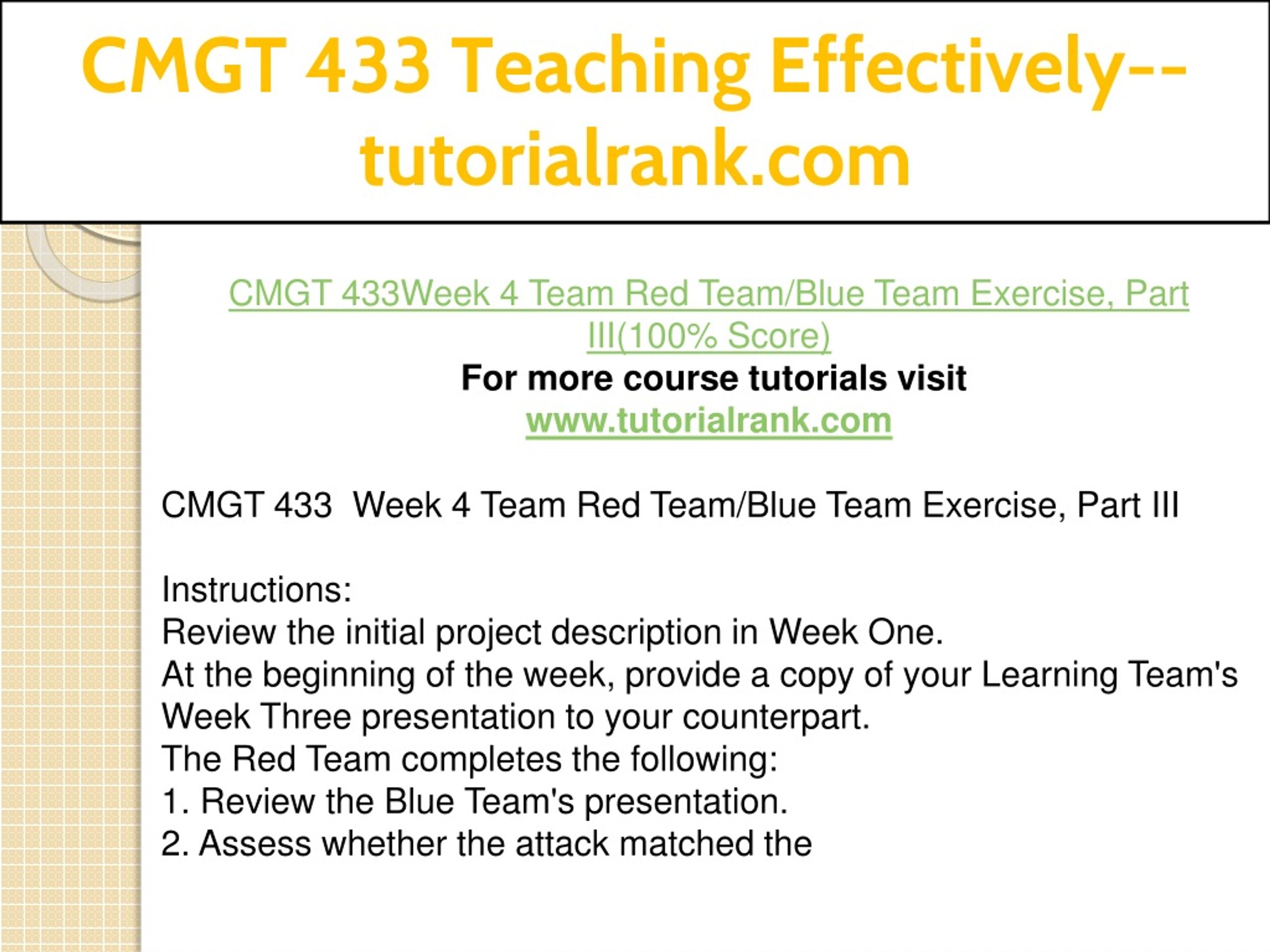 CMGT 433 Teaching Effectively--tutorialrank.com

CMGT 433Week 4 Team Red Team/Blue Team Exercise, Part III(100% Score)
For more course tutorials visit
www.tutorialrank.com

CMGT 433  Week 4 Team Red Team/Blue Team Exercise, Part III

Instructions:
Review the initial project description in Week One.
At the beginning of the week, provide a copy of your Learning Team's Week Three presentation to your counterpart.
The Red Team completes the following:
1. Review the Blue Team's presentation.
2. Assess whether the attack matched the